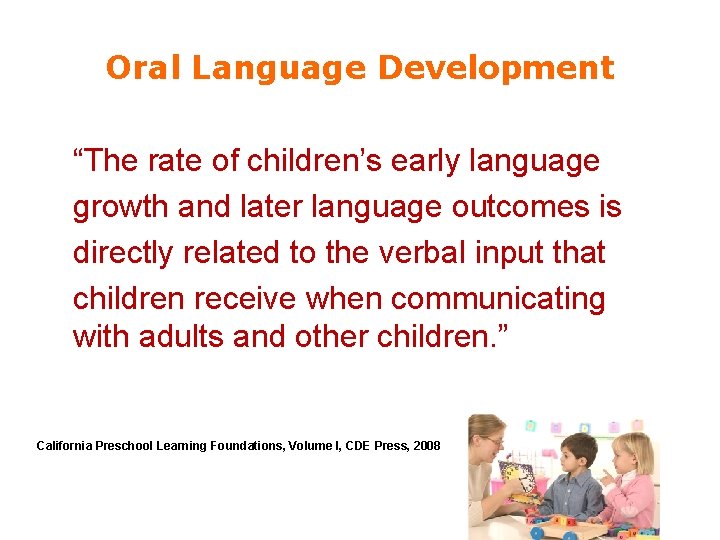 Oral Language Development

“The rate of children’s early language growth and later language outcomes is directly related to the verbal input that children receive when communicating with adults and other children.”

California Preschool Learning Foundations, Volume I, CDE Press, 2008